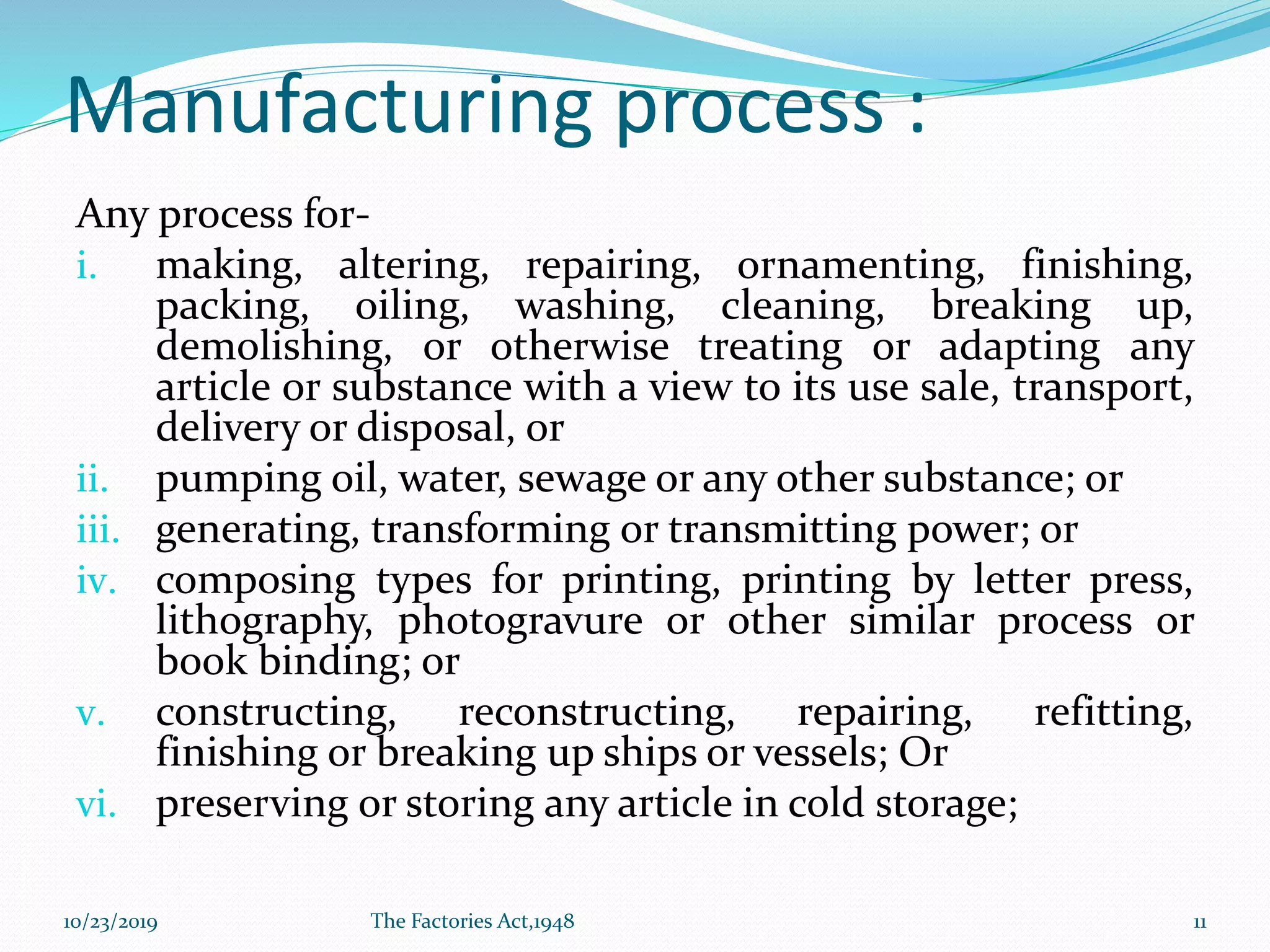 Manufacturing process :

Any process for-

i. making, altering, repairing, ornamenting, finishing, packing, oiling, washing, cleaning, breaking up, demolishing, or otherwise treating or adapting any article or substance with a view to its use sale, transport, delivery or disposal, or

ii. pumping oil, water, sewage or any other substance; or

iii. generating, transforming or transmitting power; or

iv. composing types for printing, printing by letter press, lithography, photogravure or other similar process or book binding; or

v. constructing, reconstructing, repairing, refitting, finishing or breaking up ships or vessels; Or

vi. preserving or storing any article in cold storage;

10/23/2019

The Factories Act,1948

11